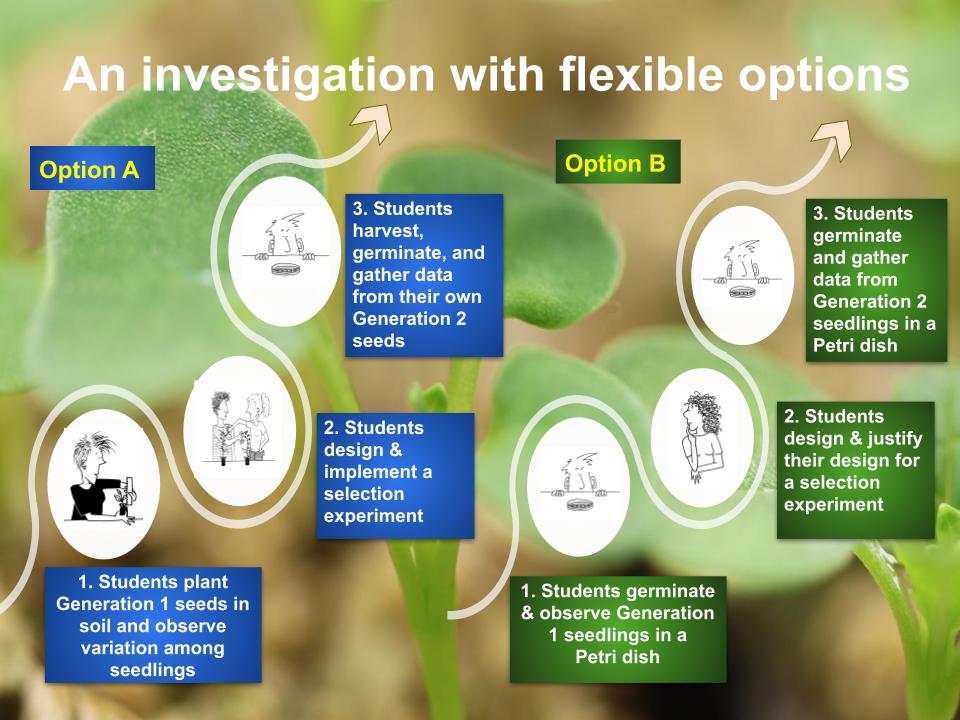 An investigation with flexible options

Option A

1. Students plant Generation 1 seeds in soil and observe variation among seedlings

2. Students design & implement a selection experiment

3. Students harvest, germinate, and gather data from their own Generation 2 seeds

Option B

1. Students germinate & observe Generation 1 seedlings in a Petri dish

2. Students design & justify their design for a selection experiment

3. Students germinate and gather data from Generation 2 seedlings in a Petri dish